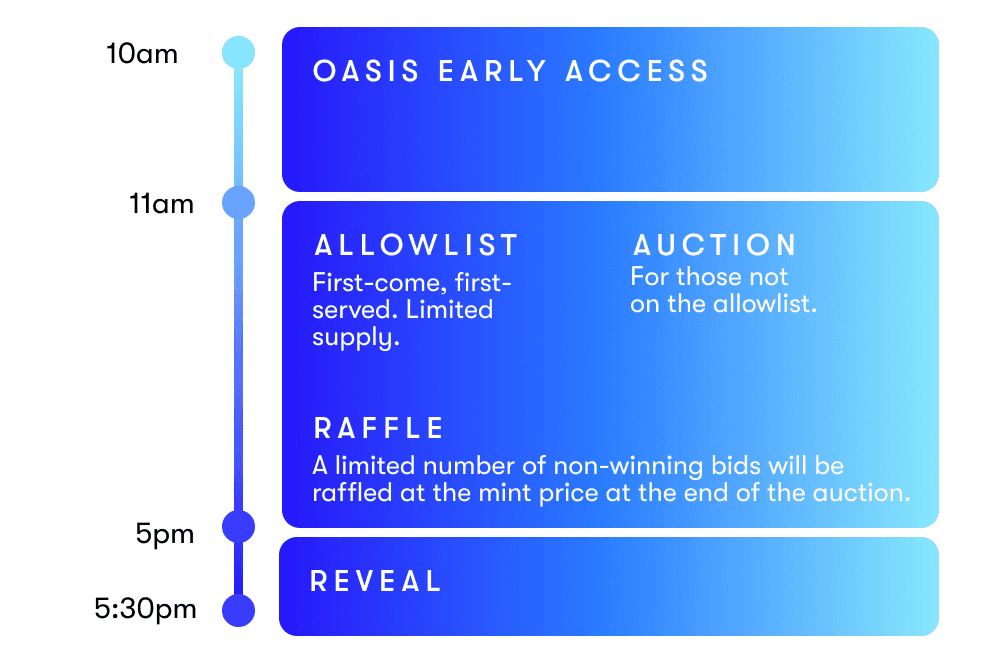 10am

OASIS EARLY ACCESS

11am

ALLOWLIST
First-come, first-served. Limited supply.

AUCTION
For those not on the allowlist.

RAFFLE
A limited number of non-winning bids will be raffled at the mint price at the end of the auction.

5pm

REVEAL

5:30pm